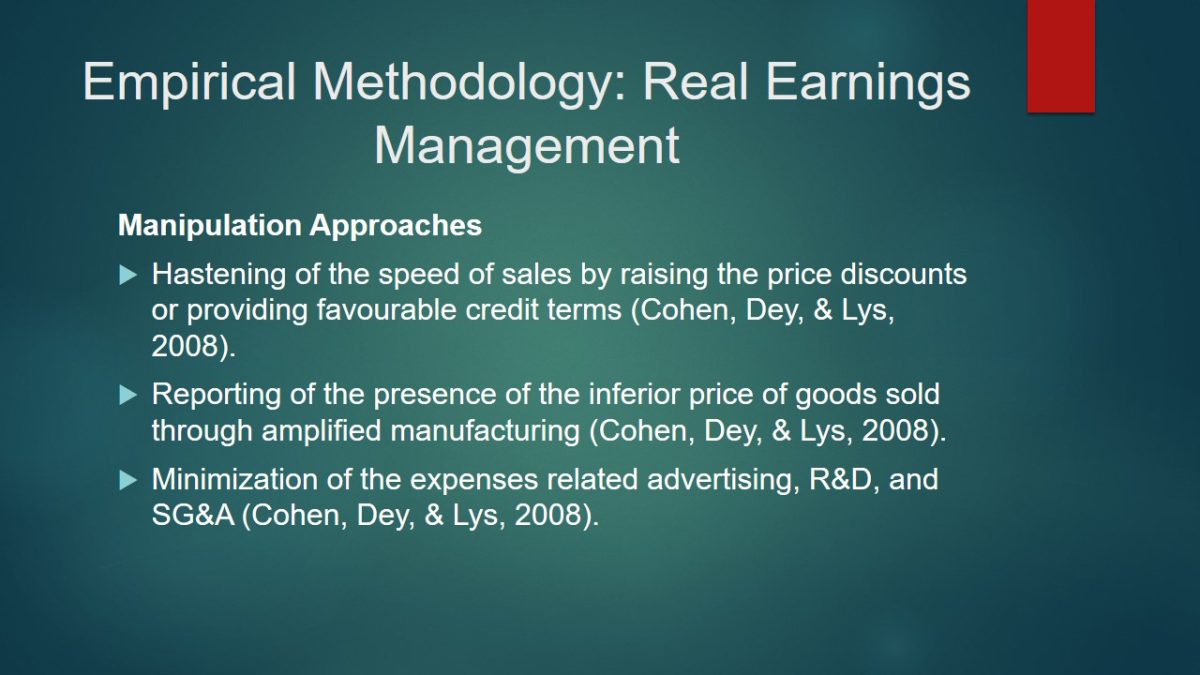 Empirical Methodology: Real Earnings Management

Manipulation Approaches

Hastening of the speed of sales by raising the price discounts or providing favourable credit terms (Cohen, Dey, & Lys, 2008).

Reporting of the presence of the inferior price of goods sold through amplified manufacturing (Cohen, Dey, & Lys, 2008).

Minimization of the expenses related advertising, R&D, and SG&A (Cohen, Dey, & Lys, 2008).